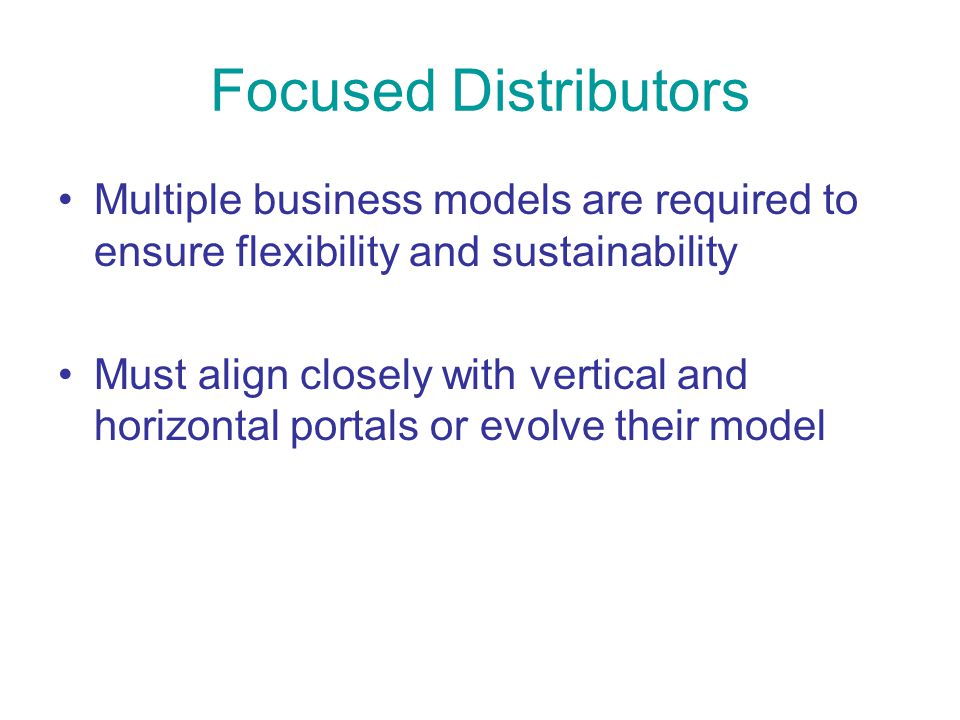 Focused Distributors

• Multiple business models are required to ensure flexibility and sustainability

• Must align closely with vertical and horizontal portals or evolve their model